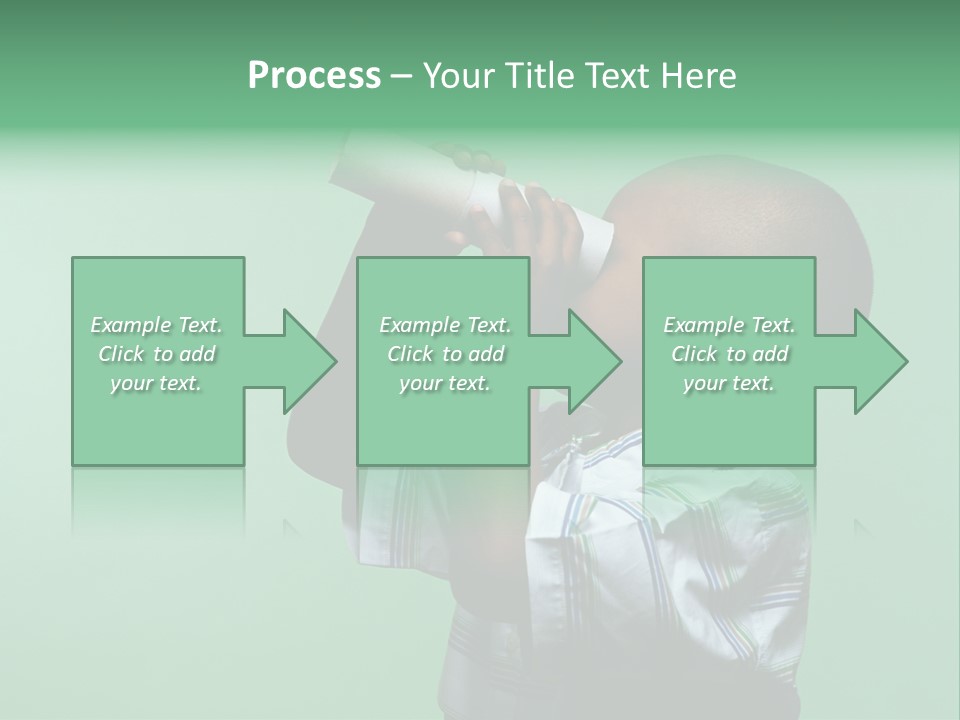 Process – Your Title Text Here

Example Text. Click to add your text.

Example Text. Click to add your text.

Example Text. Click to add your text.